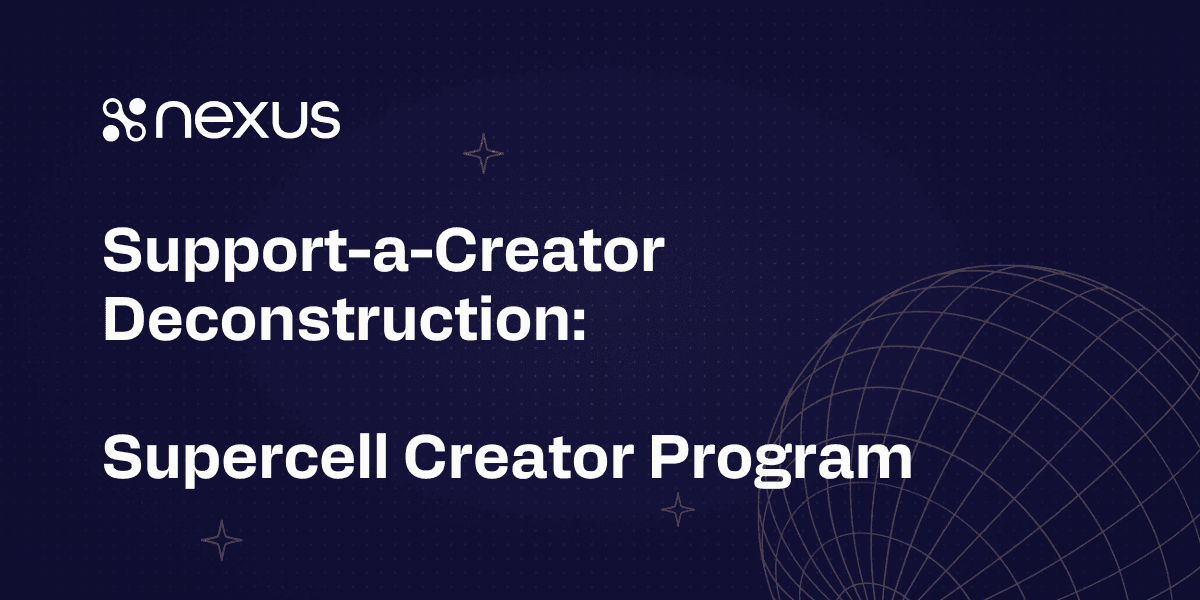 nexus

Support-a-Creator Deconstruction:

Supercell Creator Program